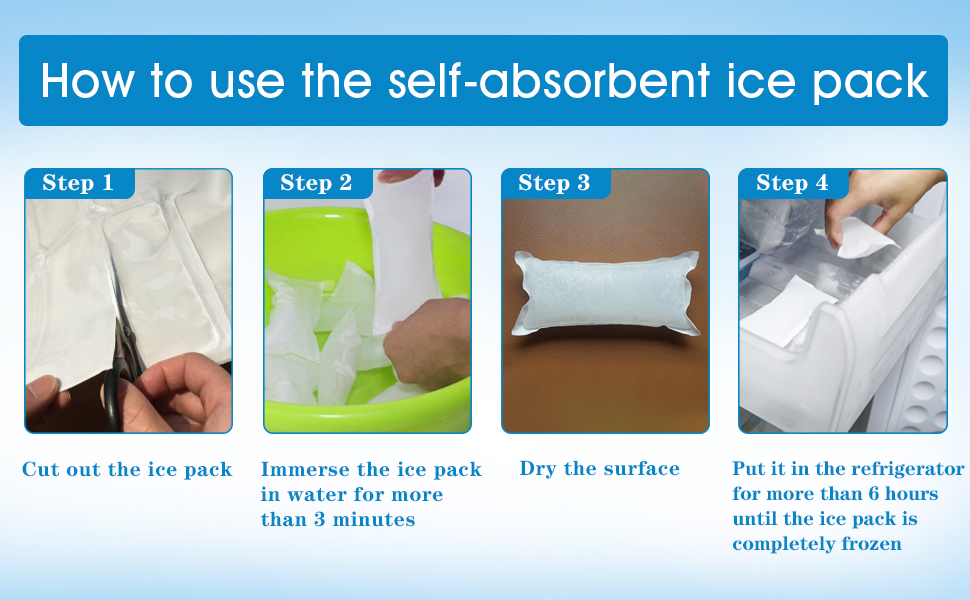 How to use the self-absorbent ice pack

Step 1

Cut out the ice pack

Step 2

Immerse the ice pack in water for more than 3 minutes

Step 3

Dry the surface

Step 4

Put it in the refrigerator for more than 6 hours until the ice pack is completely frozen